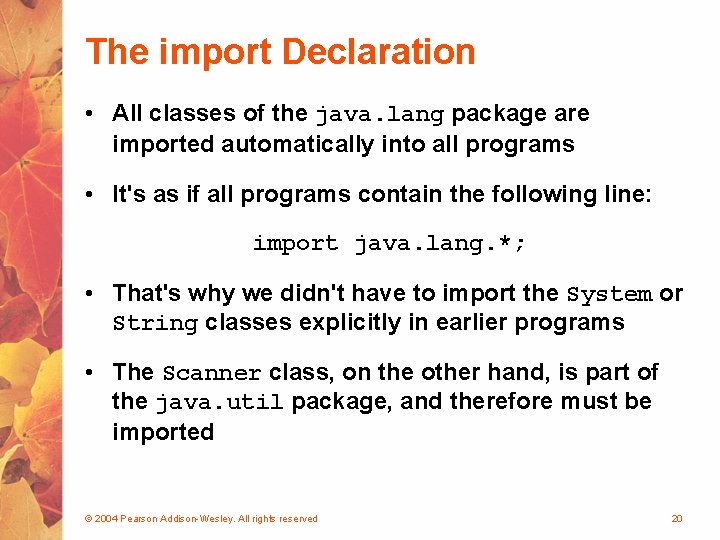 The import Declaration

• All classes of the java.lang package are imported automatically into all programs

• It's as if all programs contain the following line:

import java.lang.*;

• That's why we didn't have to import the System or String classes explicitly in earlier programs

• The Scanner class, on the other hand, is part of the java.util package, and therefore must be imported

© 2004 Pearson Addison-Wesley. All rights reserved

20